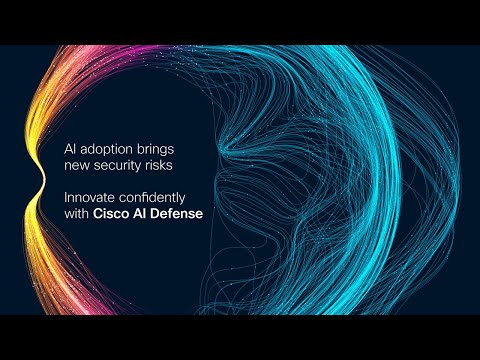 AI adoption brings new security risks

Innovate confidently with Cisco AI Defense